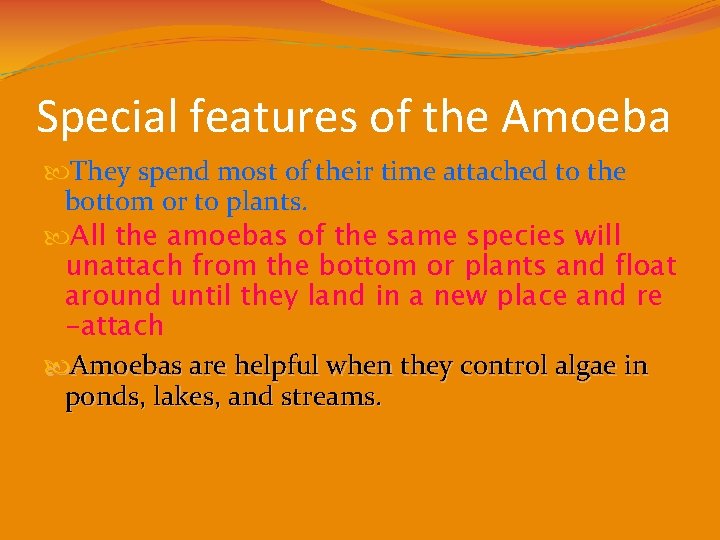 Special features of the Amoeba

They spend most of their time attached to the bottom or to plants.

All the amoebas of the same species will unattach from the bottom or plants and float around until they land in a new place and re -attach

Amoebas are helpful when they control algae in ponds, lakes, and streams.